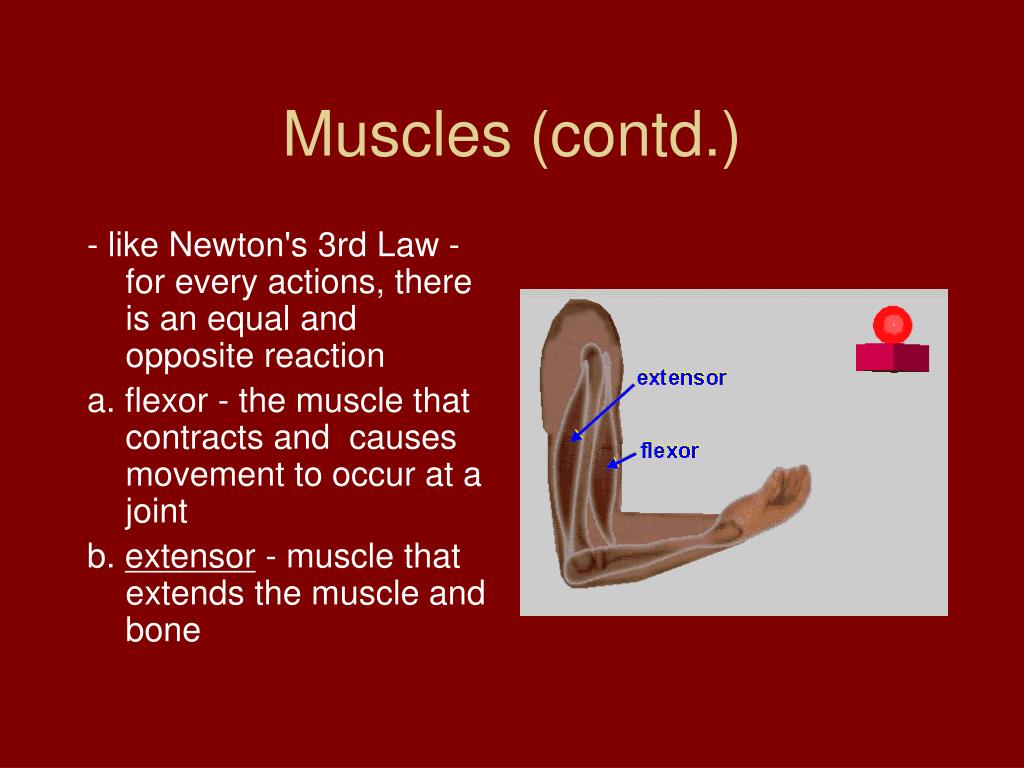 Muscles (contd.)

- like Newton's 3rd Law - for every actions, there is an equal and opposite reaction

a. flexor - the muscle that contracts and causes movement to occur at a joint

b. extensor - muscle that extends the muscle and bone

extensor

flexor